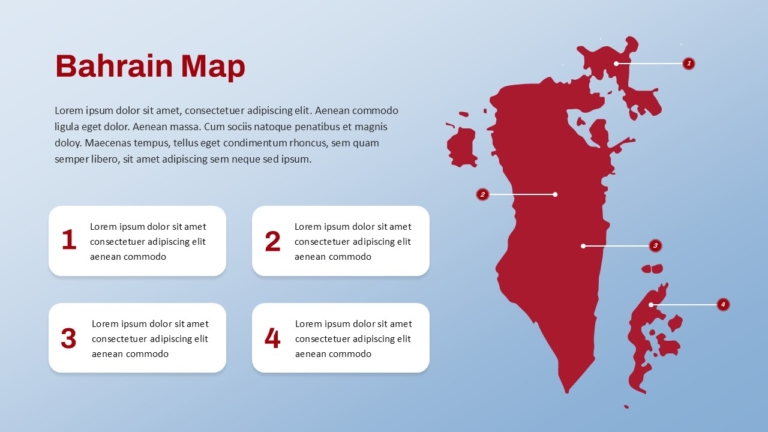 Bahrain Map

Lorem ipsum dolor sit amet, consectetuer adipiscing elit. Aenean commodo ligula eget dolor. Aenean massa. Cum sociis natoque penatibus et magnis doloy. Maecenas tempus, tellus eget condimentum rhoncus, sem quam semper libero, sit amet adipiscing sem neque sed ipsum.

1
Lorem ipsum dolor sit amet consectetuer adipiscing elit aenean commodo

2
Lorem ipsum dolor sit amet consectetuer adipiscing elit aenean commodo

3
Lorem ipsum dolor sit amet consectetuer adipiscing elit aenean commodo

4
Lorem ipsum dolor sit amet consectetuer adipiscing elit aenean commodo

1

2

3

4